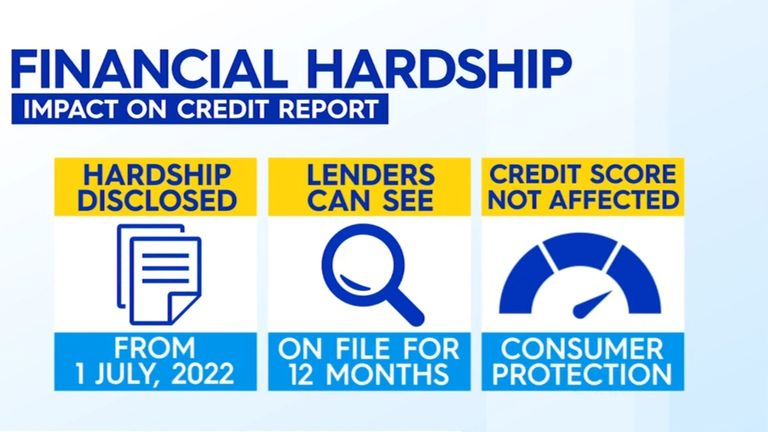 FINANCIAL HARDSHIP
IMPACT ON CREDIT REPORT

HARDSHIP DISCLOSED

FROM 1 JULY, 2022

LENDERS CAN SEE

ON FILE FOR 12 MONTHS

CREDIT SCORE NOT AFFECTED

CONSUMER PROTECTION